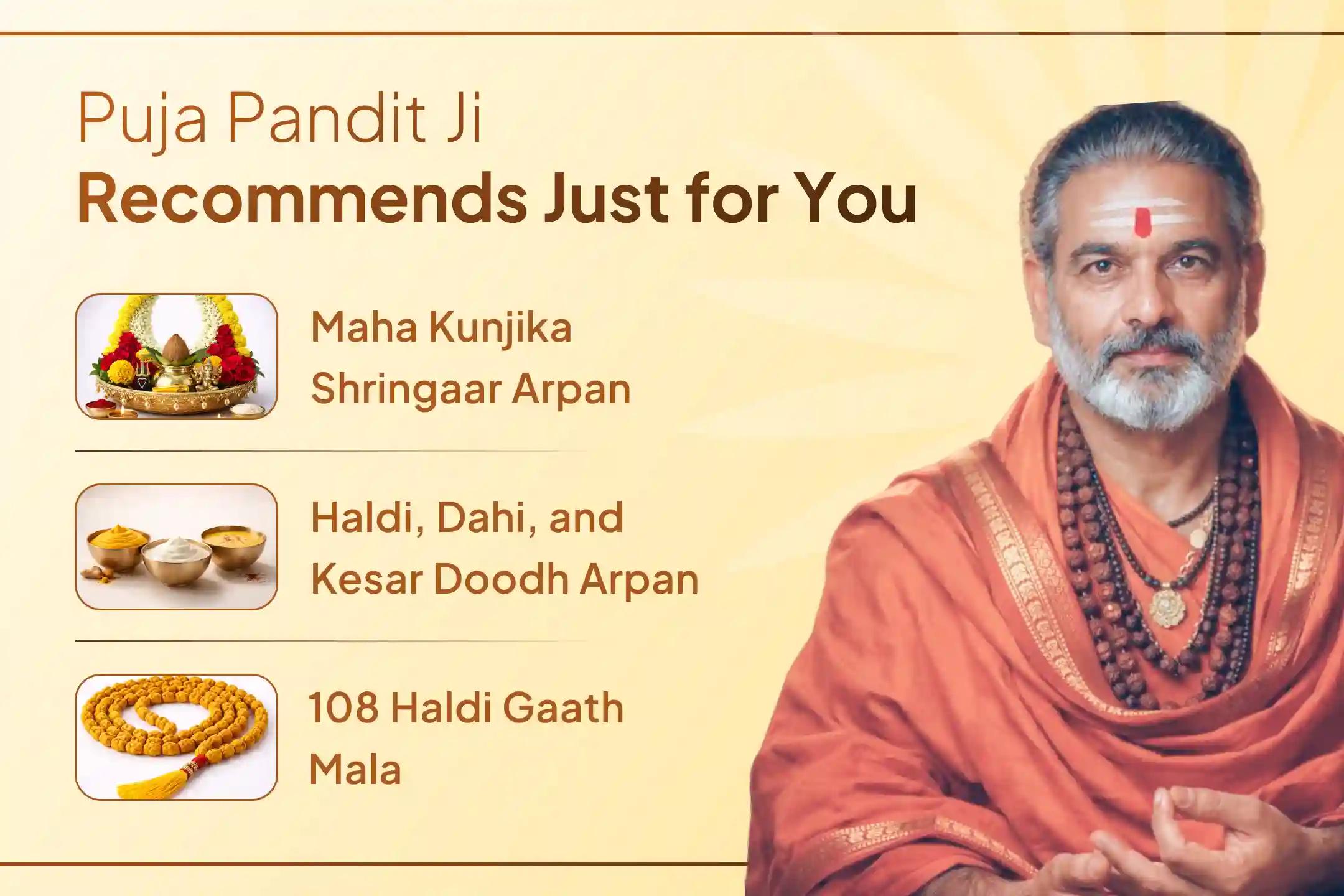 Puja Pandit Ji
Recommends Just for You

Maha Kunjika Shringaar Arpan

Haldi, Dahi, and Kesar Doodh Arpan

108 Haldi Gaath Mala